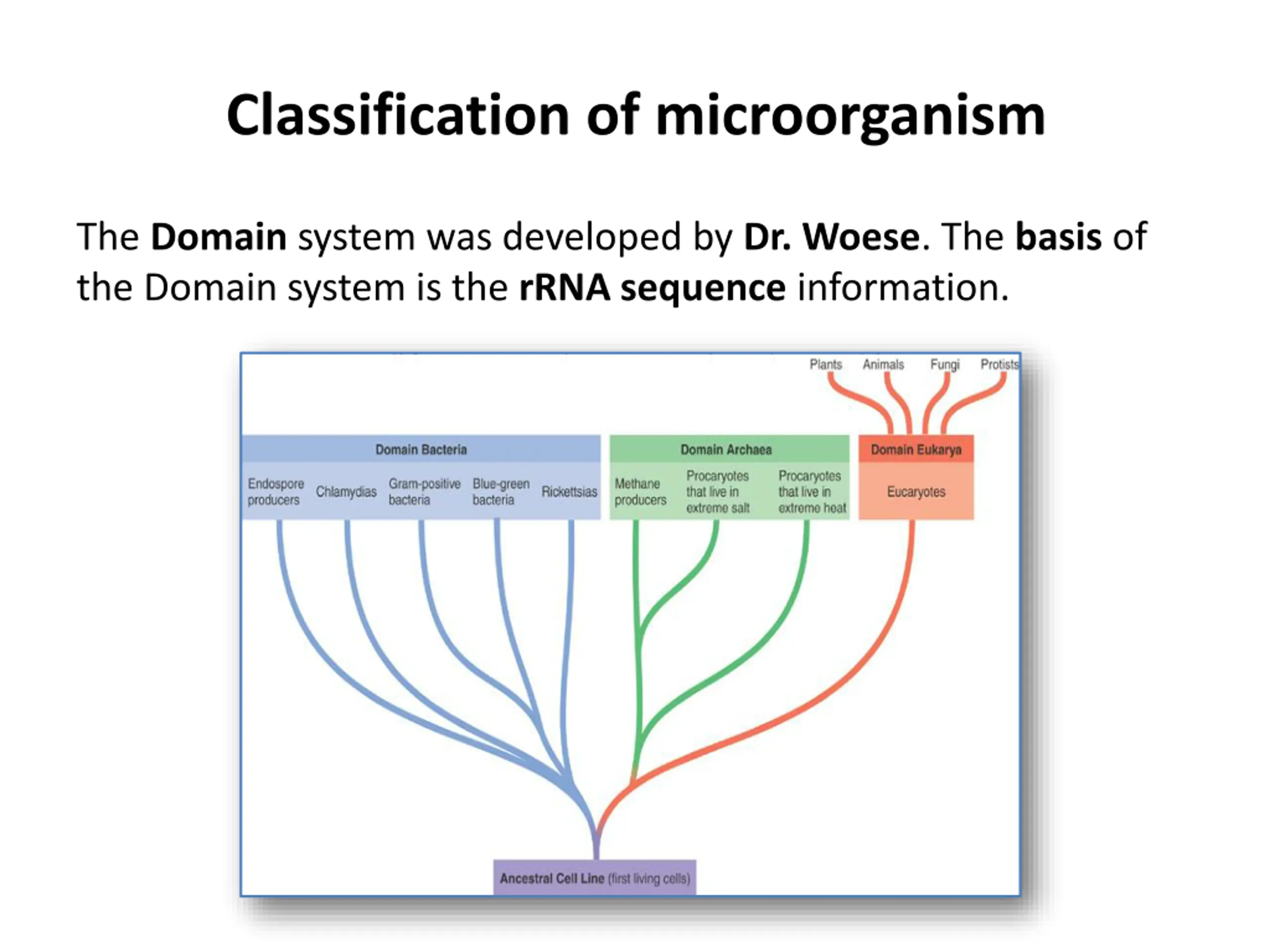 Classification of microorganism

The Domain system was developed by Dr. Woese. The basis of the Domain system is the rRNA sequence information.

Plants Animals Fungi Protists

Domain Bacteria
Endospore producers
Chlamydias
Gram-positive bacteria
Blue-green bacteria
Rickettsias

Domain Archaea
Methane producers
Procaryotes that live in extreme salt
Procaryotes that live in extreme heat

Domain Eukarya
Eucaryotes

Ancestral Cell Line (first living cells)